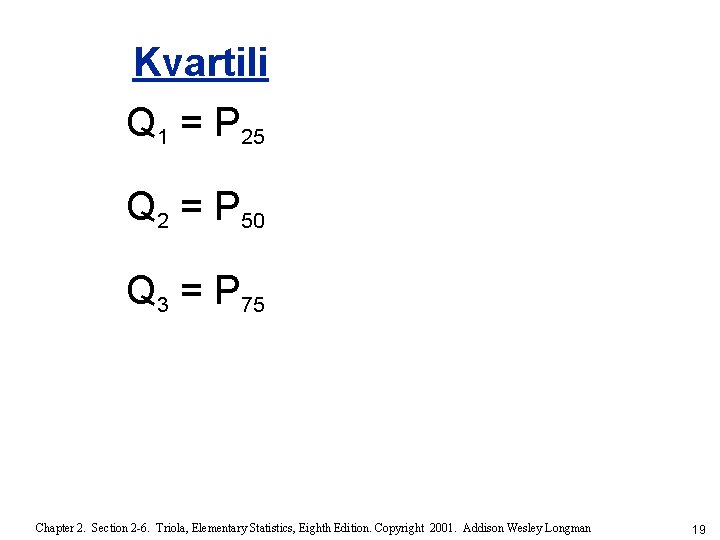 Kvartili

$Q_1 = P_{25}$

$Q_2 = P_{50}$

$Q_3 = P_{75}$

Chapter 2. Section 2-6. Triola, Elementary Statistics, Eighth Edition. Copyright 2001. Addison Wesley Longman

19